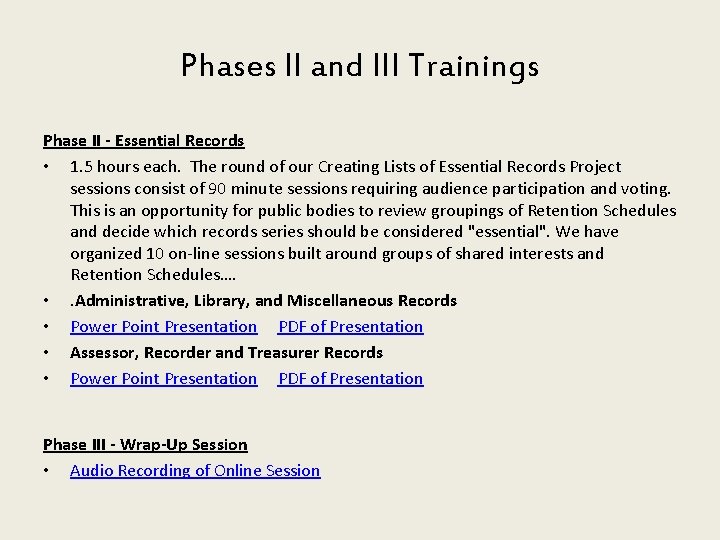 Phases II and III Trainings

Phase II - Essential Records

• 1.5 hours each. The round of our Creating Lists of Essential Records Project sessions consist of 90 minute sessions requiring audience participation and voting. This is an opportunity for public bodies to review groupings of Retention Schedules and decide which records series should be considered "essential". We have organized 10 on-line sessions built around groups of shared interests and Retention Schedules….
• .Administrative, Library, and Miscellaneous Records
• Power Point Presentation PDF of Presentation
• Assessor, Recorder and Treasurer Records
• Power Point Presentation PDF of Presentation

Phase III - Wrap-Up Session

• Audio Recording of Online Session